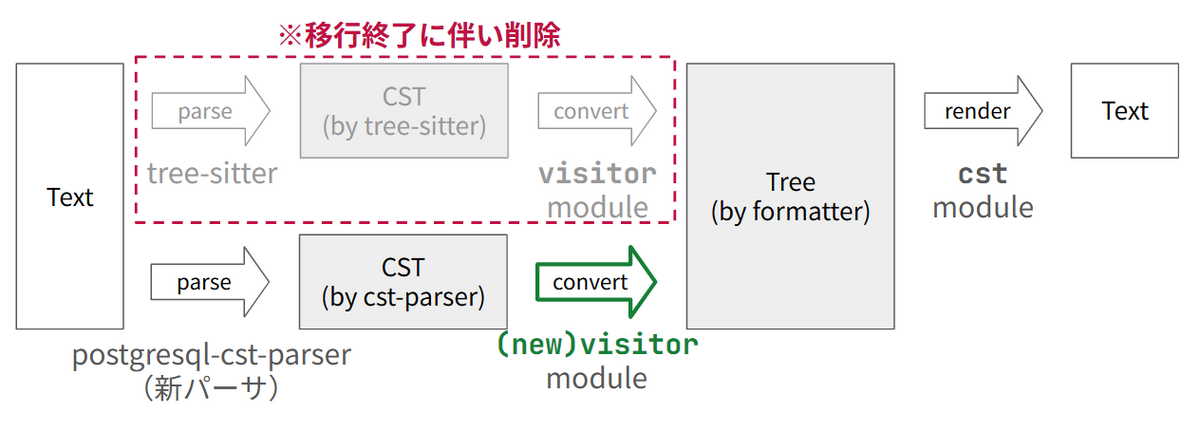 ※移行終了に伴い削除

Text

parse

tree-sitter

CST
(by tree-sitter)

convert

visitor
module

parse

postgresql-cst-parser
(新パーサ)

CST
(by cst-parser)

convert

(new)visitor
module

Tree
(by formatter)

render

cst
module

Text